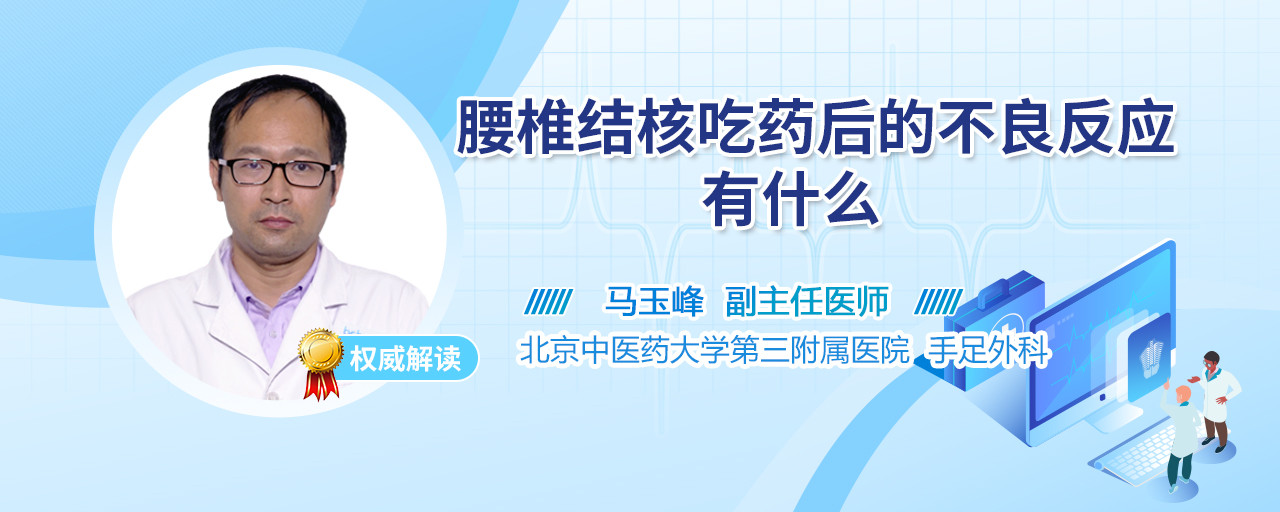 腰椎结核吃药后的不良反应有什么

马玉峰 副主任医师

北京中医药大学第三附属医院 手足外科

权威解读